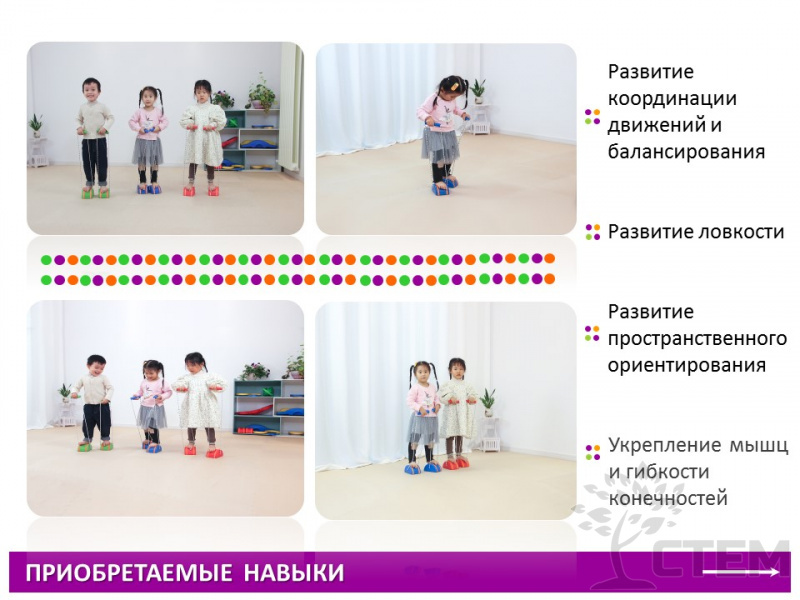 Развитие координации движений и балансирования

Развитие ловкости

Развитие пространственного ориентирования

Укрепление мышц и гибкости конечностей

СТЕМ

ПРИОБРЕТАЕМЫЕ НАВЫКИ